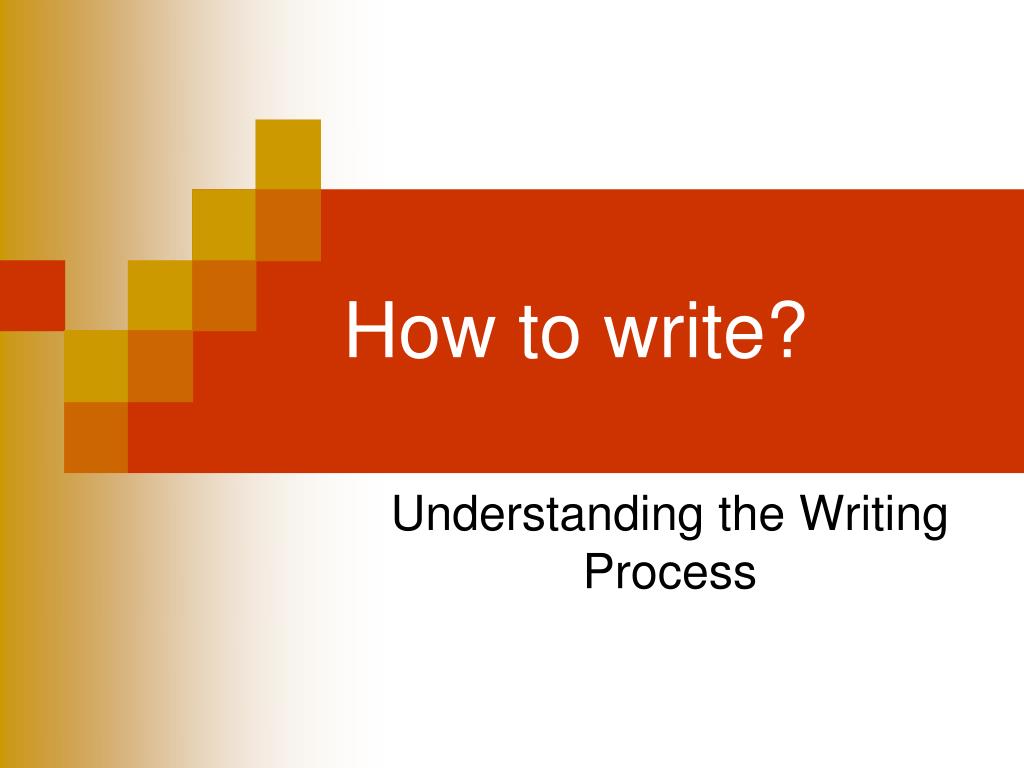 How to write?

Understanding the Writing Process